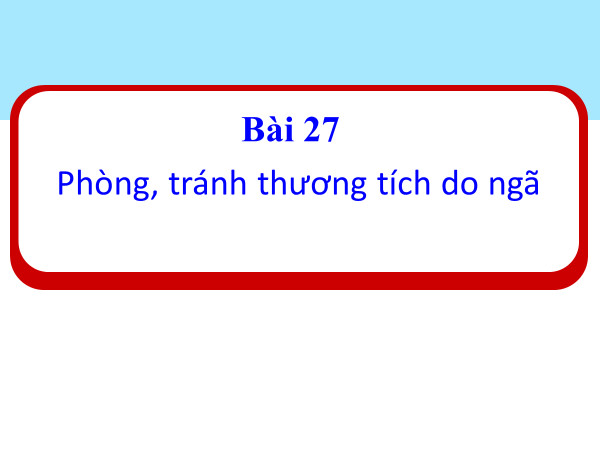 Bài 27

Phòng, tránh thương tích do ngã